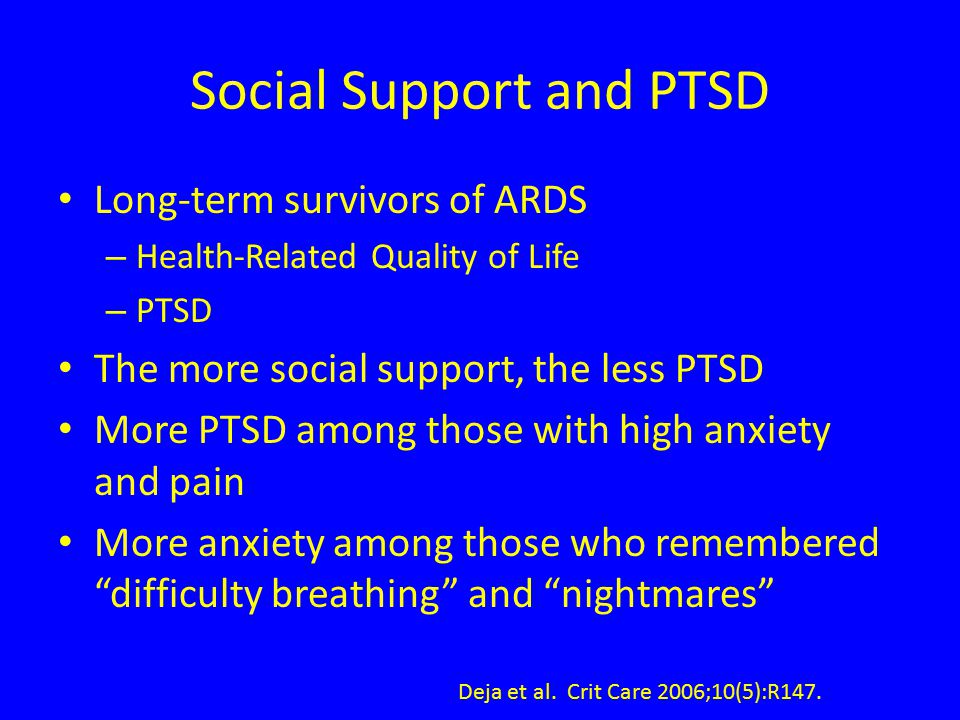 Social Support and PTSD

• Long-term survivors of ARDS
– Health-Related Quality of Life
– PTSD
• The more social support, the less PTSD
• More PTSD among those with high anxiety and pain
• More anxiety among those who remembered “difficulty breathing” and “nightmares”

Deja et al. Crit Care 2006;10(5):R147.